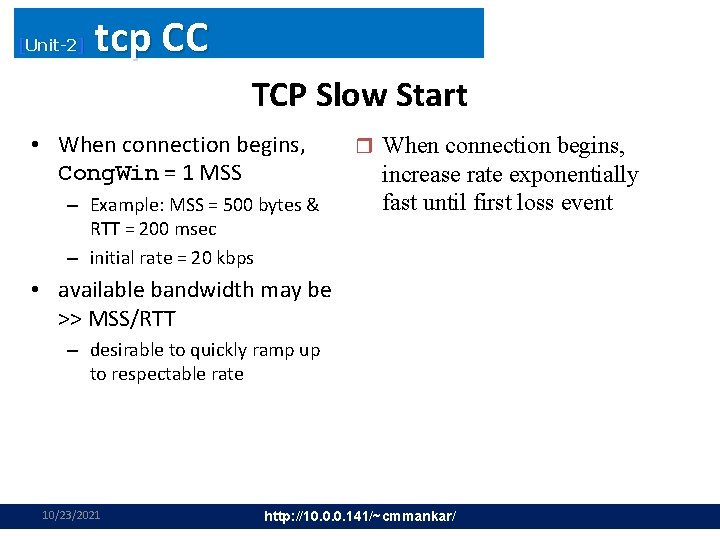 [Unit-2] tcp CC

TCP Slow Start

• When connection begins, CongWin = 1 MSS
– Example: MSS = 500 bytes & RTT = 200 msec
– initial rate = 20 kbps
• available bandwidth may be >> MSS/RTT
– desirable to quickly ramp up to respectable rate

❒ When connection begins, increase rate exponentially fast until first loss event

10/23/2021

http://10.0.0.141/~cmmankar/